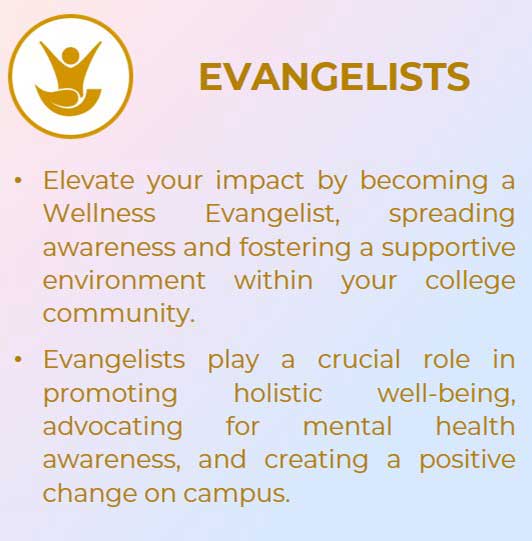 EVANGELISTS

• Elevate your impact by becoming a Wellness Evangelist, spreading awareness and fostering a supportive environment within your college community.

• Evangelists play a crucial role in promoting holistic well-being, advocating for mental health awareness, and creating a positive change on campus.